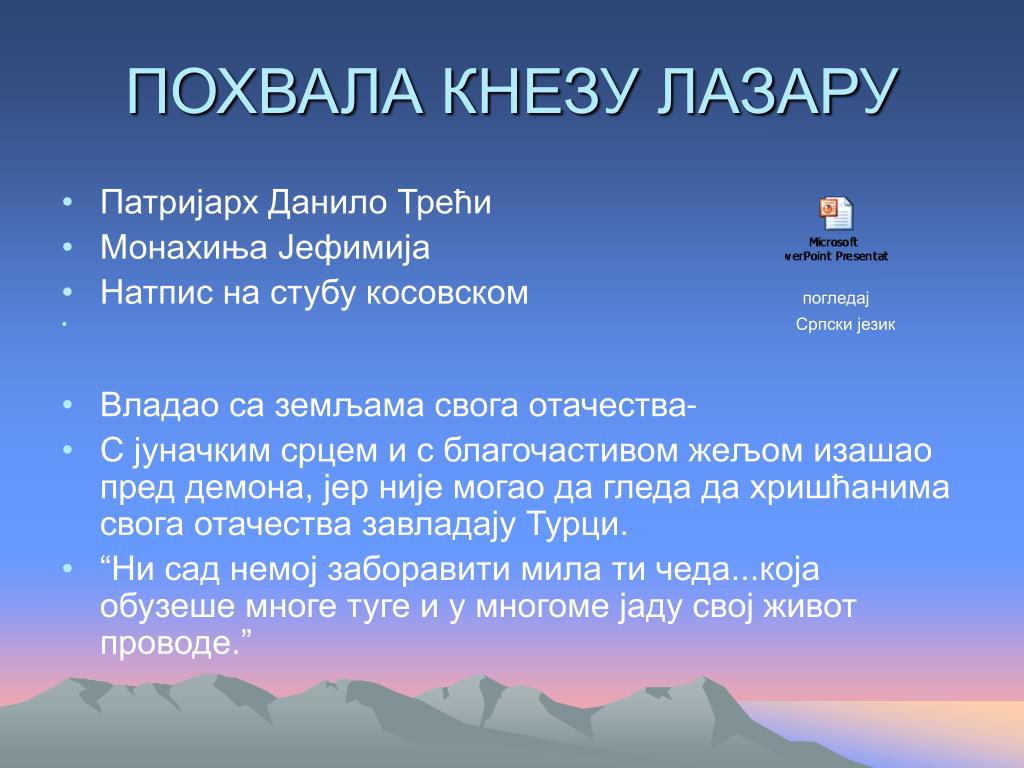 ПОХВАЛА КНЕЗУ ЛАЗАРУ

• Патријарх Данило Трећи
• Монахиња Јефимија
• Натпис на стубу косовском
•

Microsoft werPoint Presentat

погледај
Српски језик

• Владао са земљама свога отачества-
• С јуначким срцем и с благочастивом жељом изашао пред демона, јер није могао да гледа да хришћанима свога отачества завладају Турци.
• “Ни сад немој заборавити мила ти чеда...која обузеше многе туге и у многоме јаду свој живот проводе.”